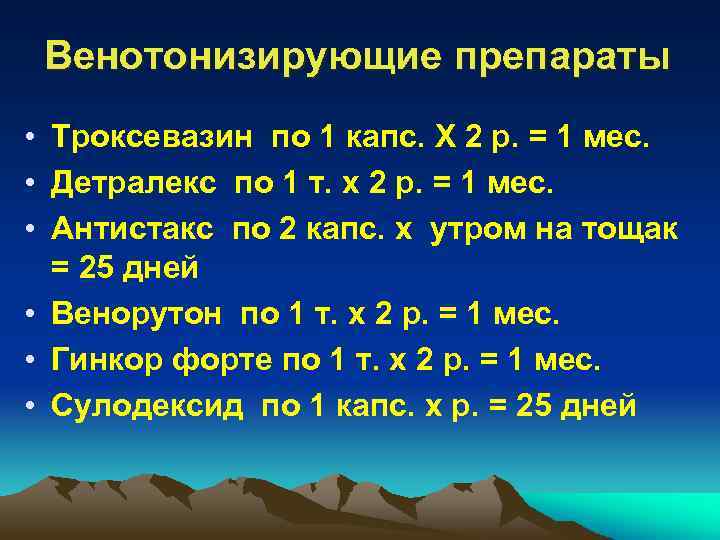 Венотонизирующие препараты

• Троксевазин по 1 капс. Х 2 р. = 1 мес.
• Детралекс по 1 т. х 2 р. = 1 мес.
• Антистакс по 2 капс. х утром на тощак = 25 дней
• Венорутон по 1 т. х 2 р. = 1 мес.
• Гинкор форте по 1 т. х 2 р. = 1 мес.
• Сулодексид по 1 капс. х р. = 25 дней